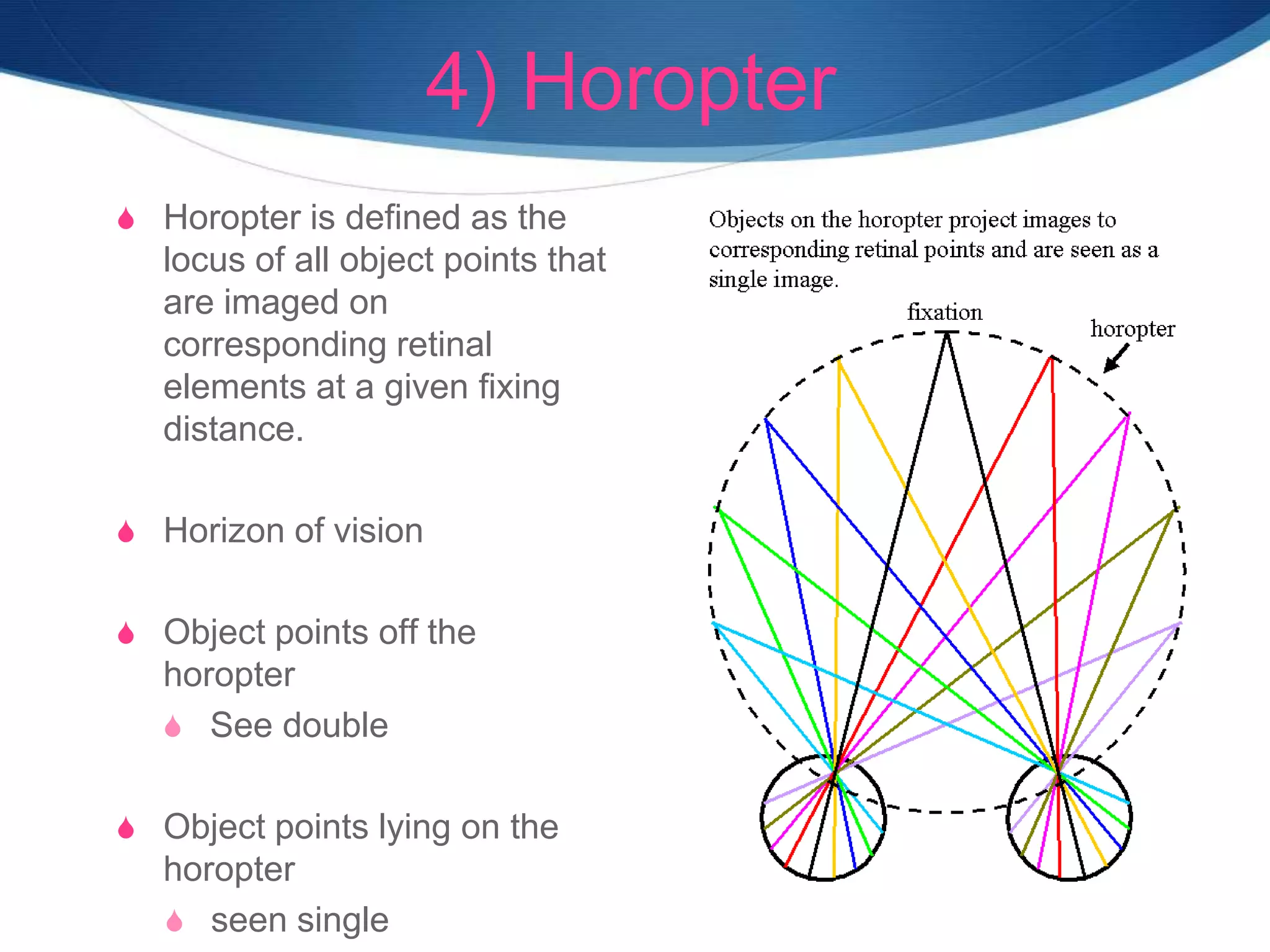 4) Horopter

Horopter is defined as the locus of all object points that are imaged on corresponding retinal elements at a given fixing distance.

Horizon of vision

Object points off the horopter

See double

Object points lying on the horopter

seen single

Objects on the horopter project images to corresponding retinal points and are seen as a single image.

fixation

horopter